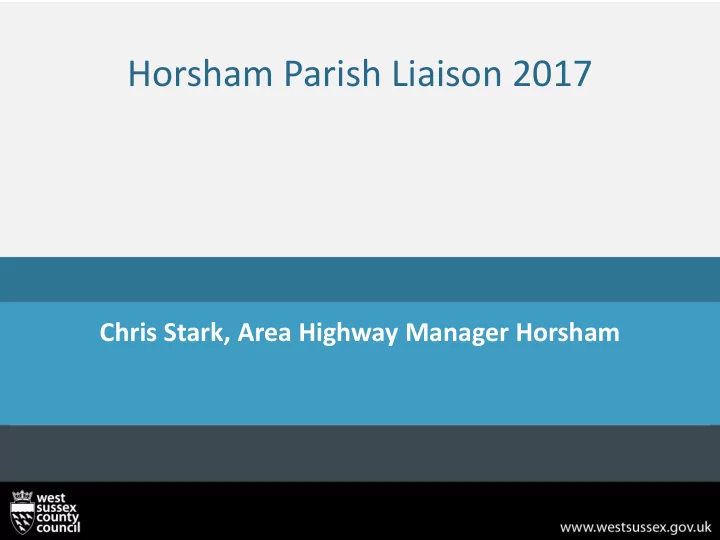 Horsham Parish Liaison 2017

Chris Stark, Area Highway Manager Horsham

west sussex county council

www.westsussex.gov.uk